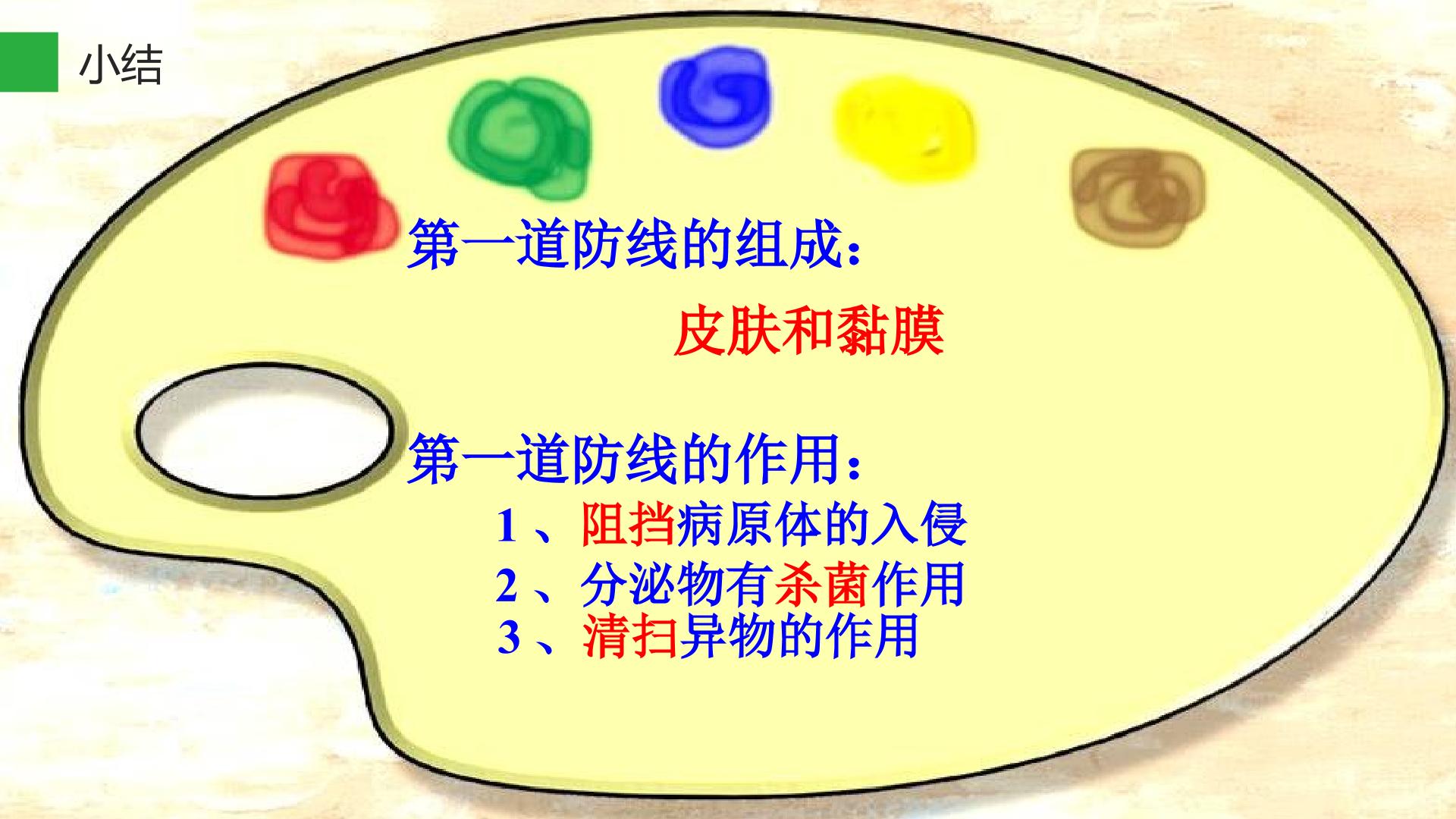 小结

第一道防线的组成：

皮肤和黏膜

第一道防线的作用：

1、阻挡病原体的入侵

2、分泌物有杀菌作用

3、清扫异物的作用